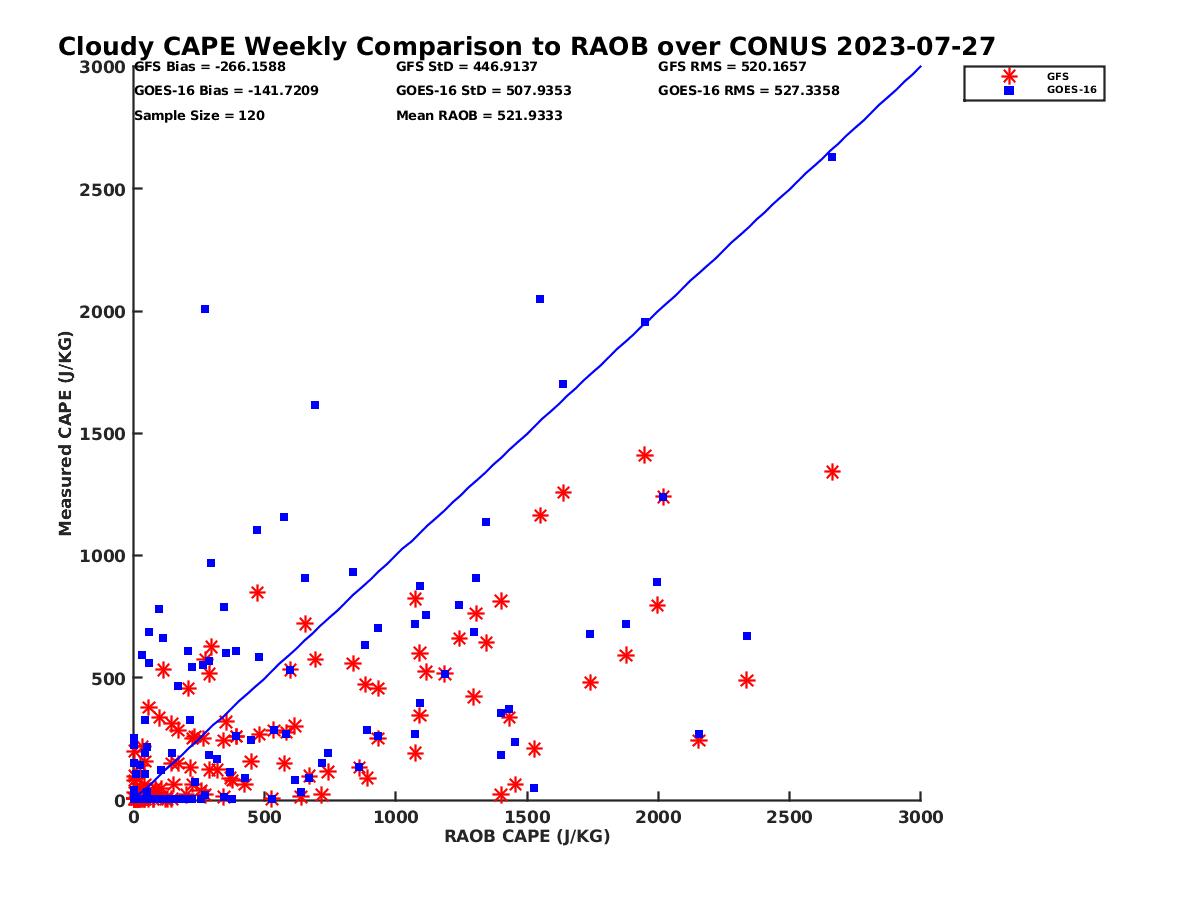 Cloudy CAPE Weekly Comparison to RAOB over CONUS 2023-07-27

GFS Bias = -266.1588
GOES-16 Bias = -141.7209
Sample Size = 120

GFS StD = 446.9137
GOES-16 StD = 507.9353
Mean RAOB = 521.9333

GFS RMS = 520.1657
GOES-16 RMS = 527.3358

GFS
GOES-16

Measured CAPE (J/KG)

3000
2500
2000
1500
1000
500
0

0
500
1000
1500
2000
2500
3000

RAOB CAPE (J/KG)